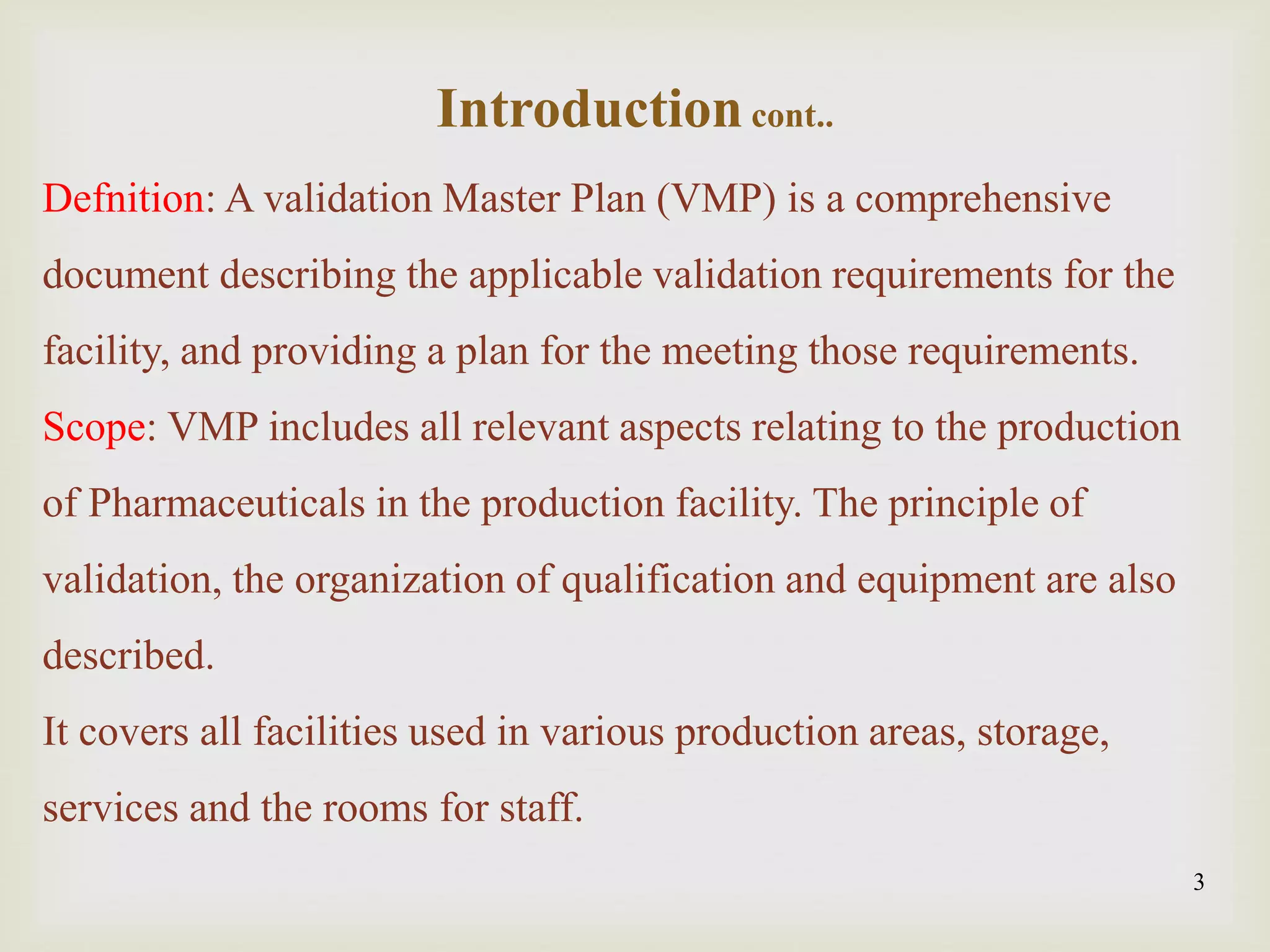 Introduction cont..

Defnition: A validation Master Plan (VMP) is a comprehensive document describing the applicable validation requirements for the facility, and providing a plan for the meeting those requirements.

Scope: VMP includes all relevant aspects relating to the production of Pharmaceuticals in the production facility. The principle of validation, the organization of qualification and equipment are also described.

It covers all facilities used in various production areas, storage, services and the rooms for staff.

3